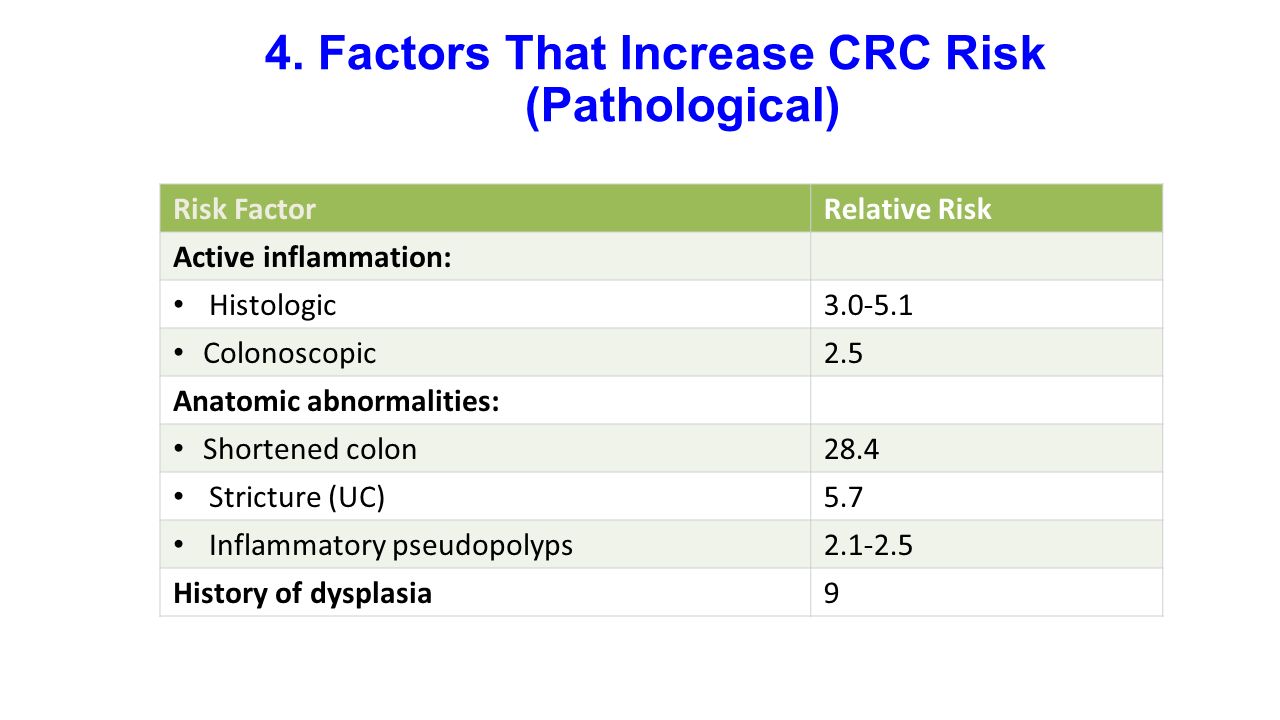 4. Factors That Increase CRC Risk (Pathological)

| Risk Factor | Relative Risk |
|---|---|
| Active inflammation: | |
| • Histologic | 3.0-5.1 |
| • Colonoscopic | 2.5 |
| Anatomic abnormalities: | |
| • Shortened colon | 28.4 |
| • Stricture (UC) | 5.7 |
| • Inflammatory pseudopolyps | 2.1-2.5 |
| History of dysplasia | 9 |